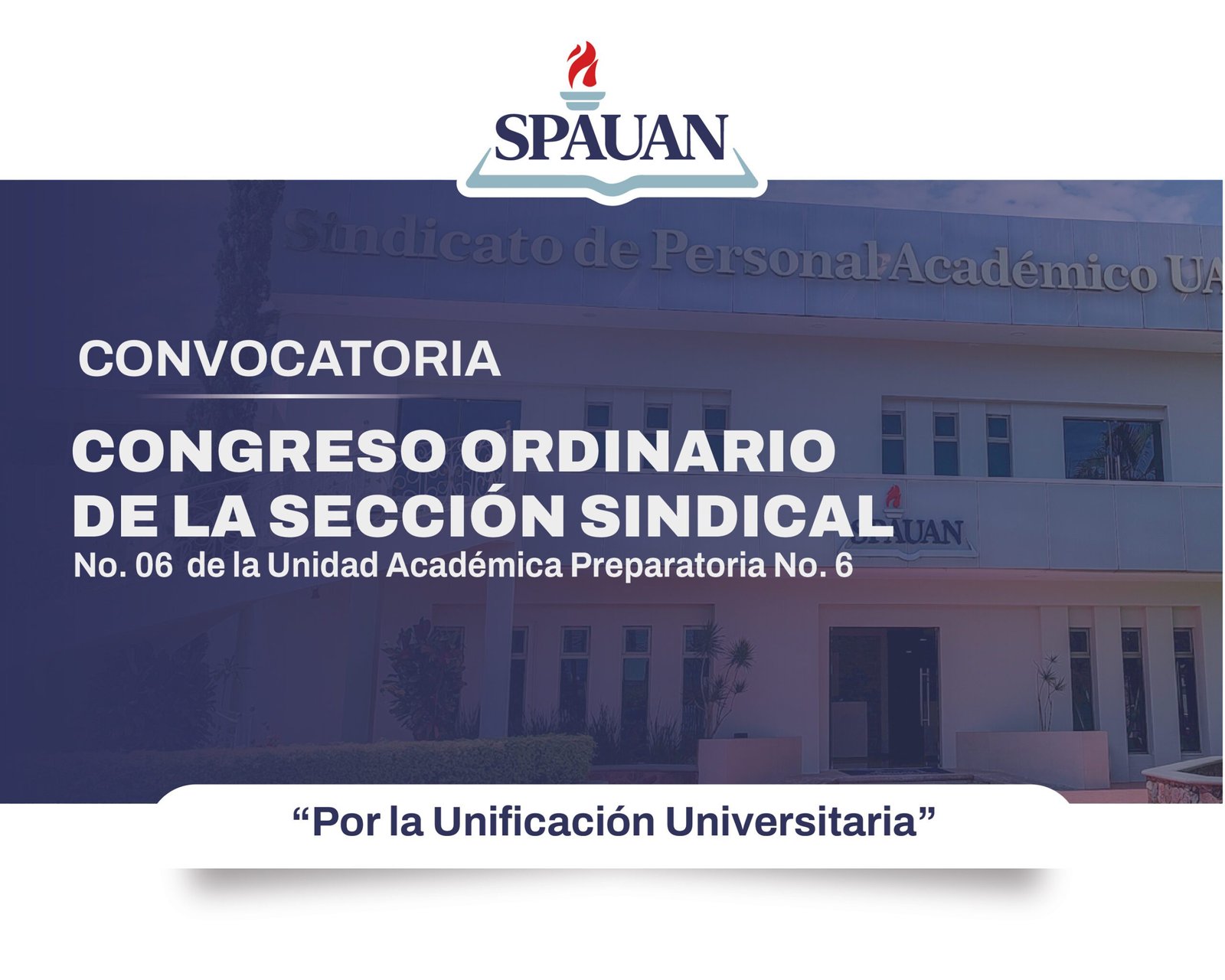 SPAUAN

Sindicato de Personal Académico UA

CONVOCATORIA

CONGRESO ORDINARIO DE LA SECCIÓN SINDICAL

No. 06 de la Unidad Académica Preparatoria No. 6

SPAUAN

“Por la Unificación Universitaria”